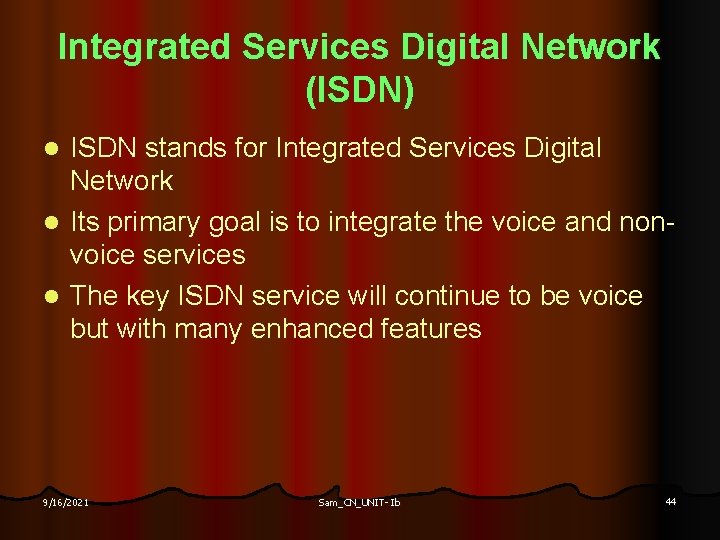 Integrated Services Digital Network (ISDN)

- ISDN stands for Integrated Services Digital Network
- Its primary goal is to integrate the voice and non-voice services
- The key ISDN service will continue to be voice but with many enhanced features

9/16/2021 Sam_CN_UNIT- Ib 44